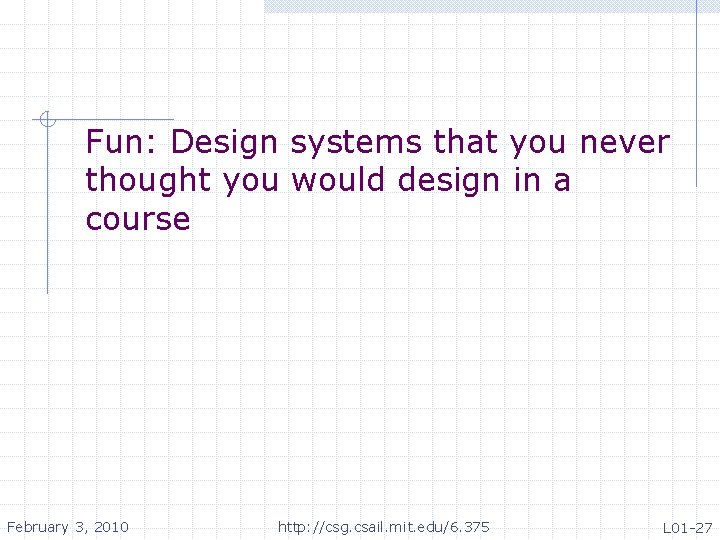 Fun: Design systems that you never thought you would design in a course

February 3, 2010

http://csg.csail.mit.edu/6.375

L01-27